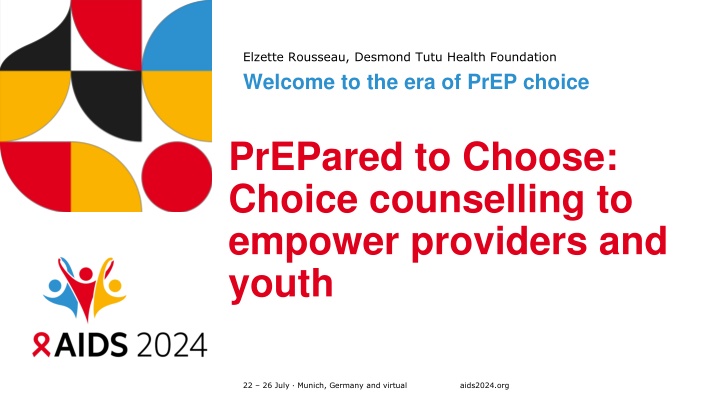 Elzette Rousseau, Desmond Tutu Health Foundation

Welcome to the era of PrEP choice

PrEPared to Choose: Choice counselling to empower providers and youth

AIDS 2024

22 – 26 July · Munich, Germany and virtual

aids2024.org